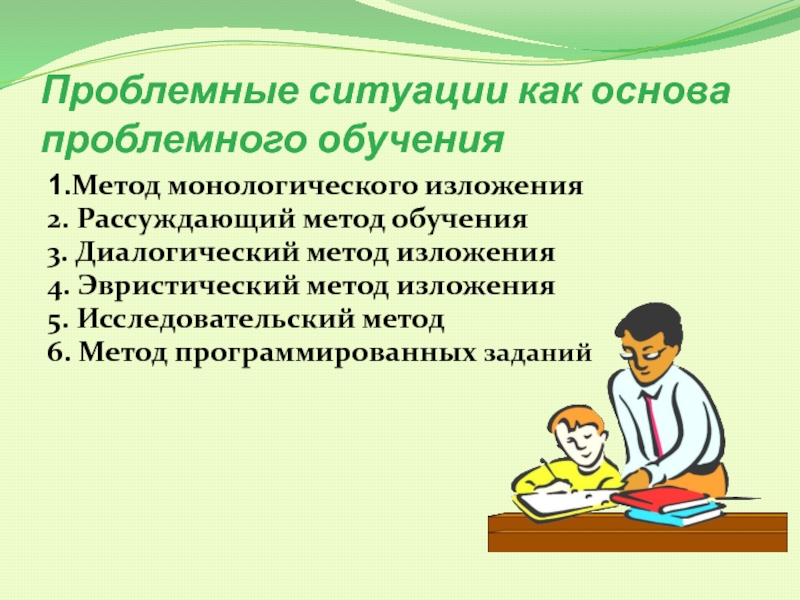 Проблемные ситуации как основа проблемного обучения

1.Метод монологического изложения
2. Рассуждающий метод обучения
3. Диалогический метод изложения
4. Эвристический метод изложения
5. Исследовательский метод
6. Метод программированных заданий